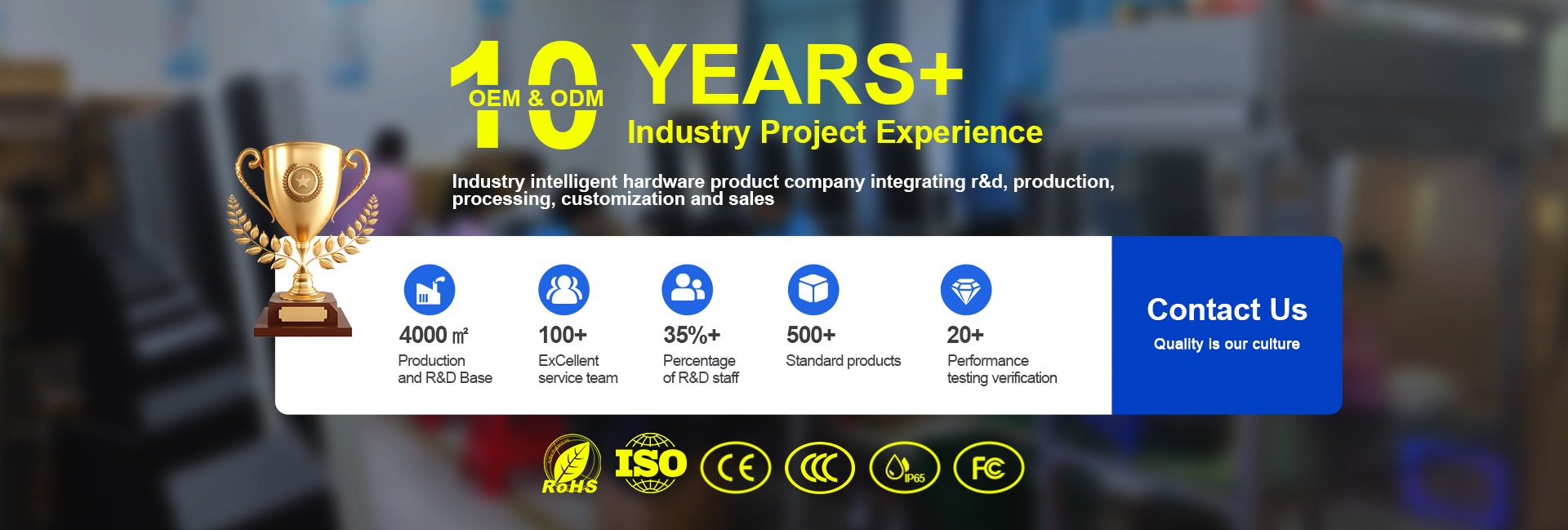 10 OEM & ODM YEARS+
Industry Project Experience

Industry intelligent hardware product company integrating r&d, production, processing, customization and sales

4000 ㎡
Production and R&D Base

100+
ExCellent service team

35%+
Percentage of R&D staff

500+
Standard products

20+
Performance testing verification

Contact Us
Quality is our culture

RoHS ISO CE CCC IP65 FC